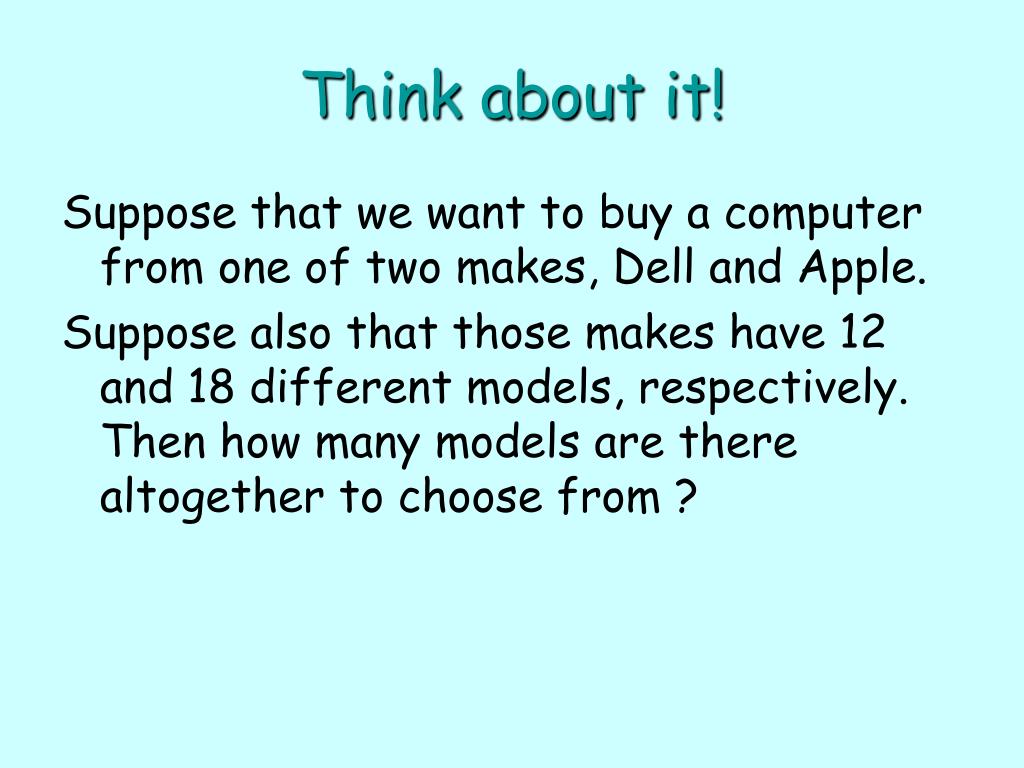 Think about it!

Suppose that we want to buy a computer from one of two makes, Dell and Apple.

Suppose also that those makes have 12 and 18 different models, respectively. Then how many models are there altogether to choose from ?